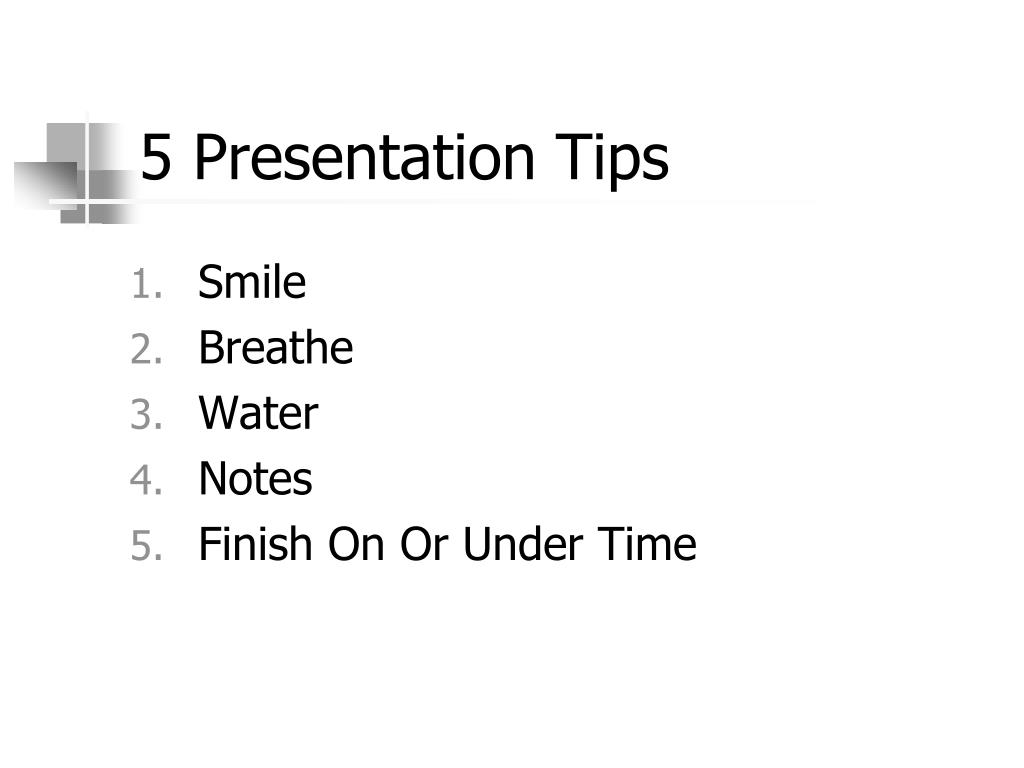 5 Presentation Tips

1. Smile
2. Breathe
3. Water
4. Notes
5. Finish On Or Under Time